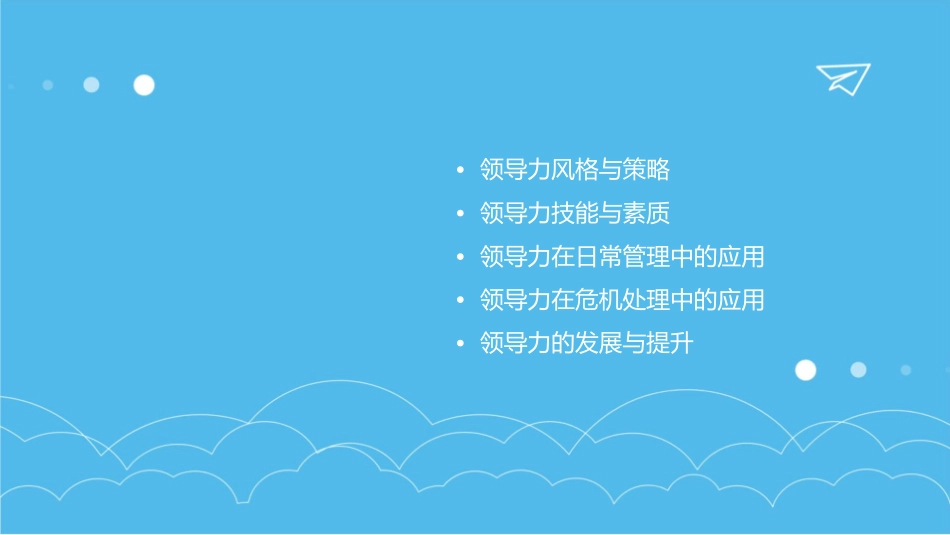 • 领导力风格与策略
• 领导力技能与素质
• 领导力在日常管理中的应用
• 领导力在危机处理中的应用
• 领导力的发展与提升